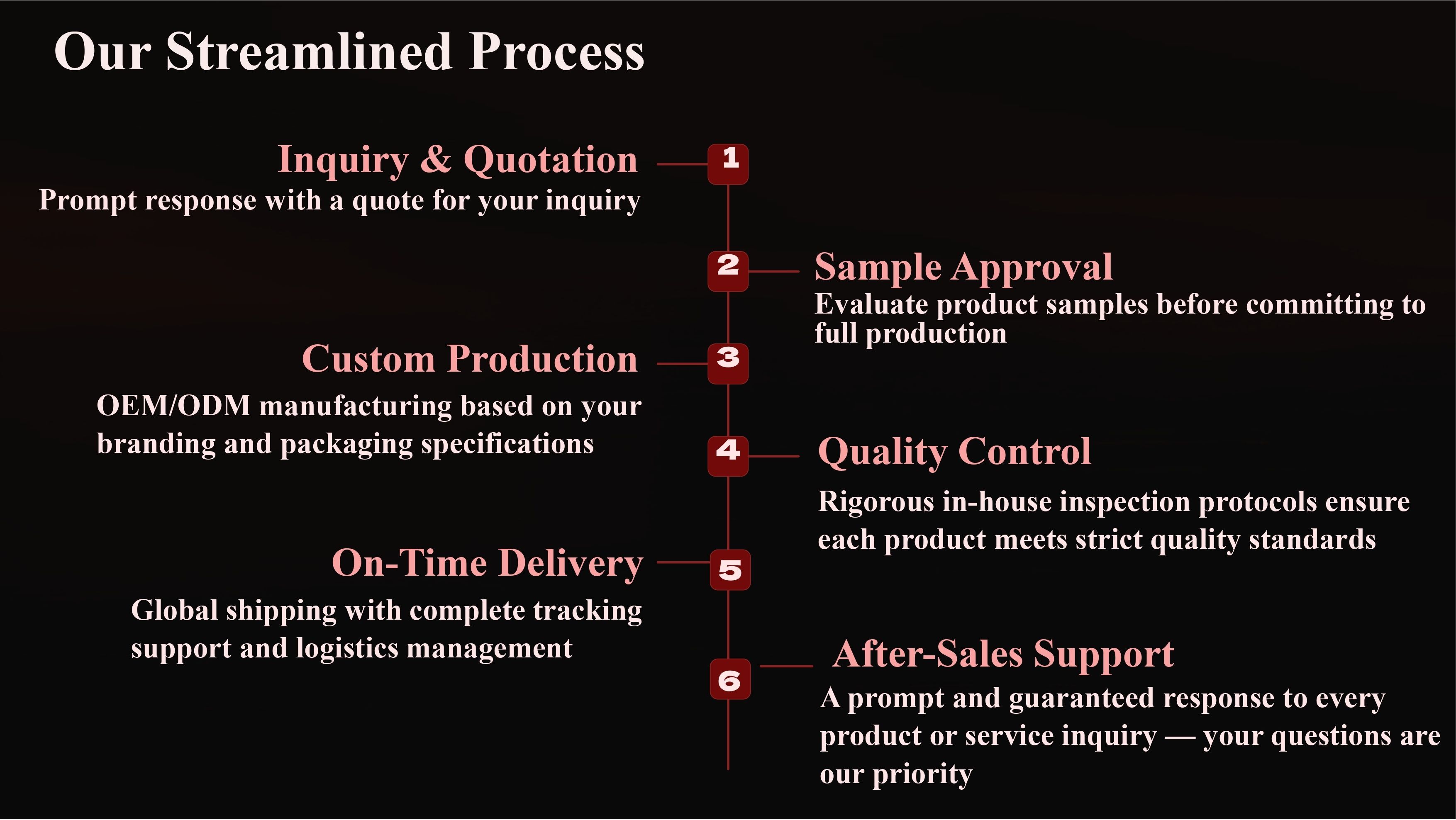 Our Streamlined Process

Inquiry & Quotation
Prompt response with a quote for your inquiry

1

2

Sample Approval
Evaluate product samples before committing to full production

Custom Production
OEM/ODM manufacturing based on your branding and packaging specifications

3

4

Quality Control
Rigorous in-house inspection protocols ensure each product meets strict quality standards

On-Time Delivery
Global shipping with complete tracking support and logistics management

5

6

After-Sales Support
A prompt and guaranteed response to every product or service inquiry — your questions are our priority